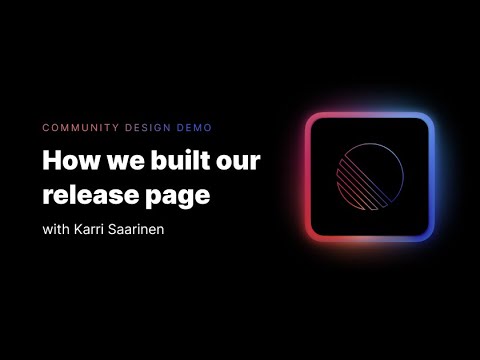 COMMUNITY DESIGN DEMO

How we built our release page

with Karri Saarinen